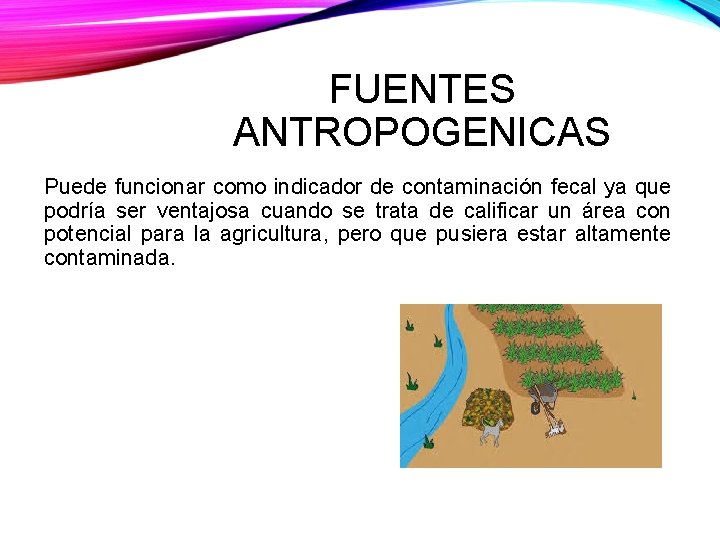 FUENTES ANTROPOGENICAS

Puede funcionar como indicador de contaminación fecal ya que podría ser ventajosa cuando se trata de calificar un área con potencial para la agricultura, pero que pusiera estar altamente contaminada.